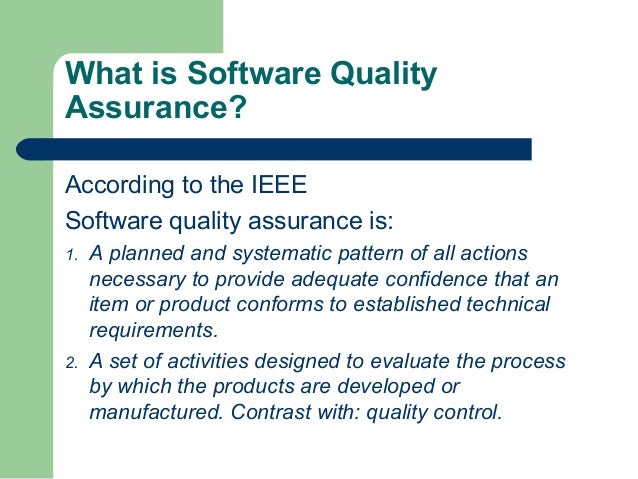 What is Software Quality Assurance?

According to the IEEE

Software quality assurance is:

1. A planned and systematic pattern of all actions necessary to provide adequate confidence that an item or product conforms to established technical requirements.
2. A set of activities designed to evaluate the process by which the products are developed or manufactured. Contrast with: quality control.